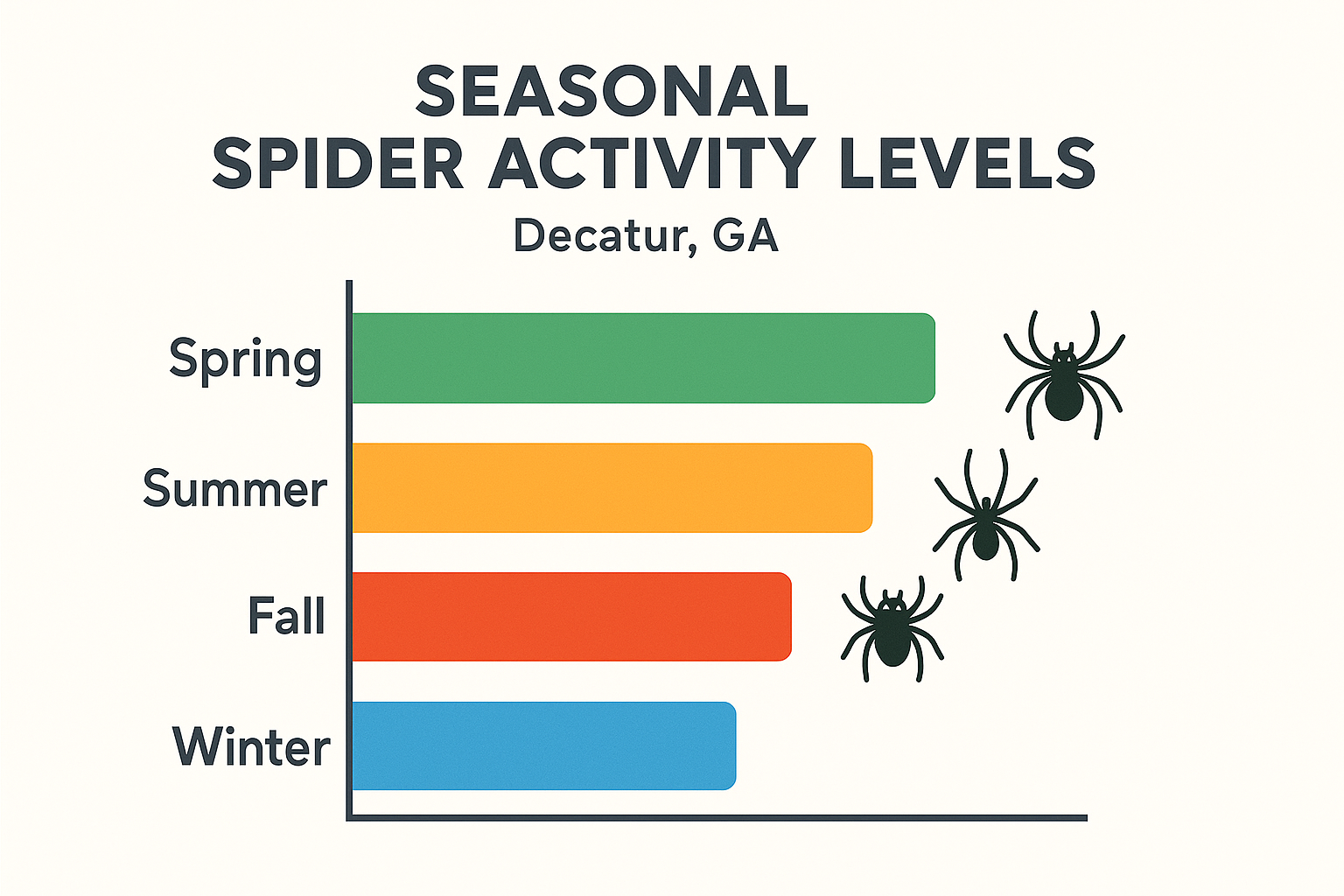 SEASONAL
SPIDER ACTIVITY LEVELS
Decatur, GA

Spring
Summer
Fall
Winter